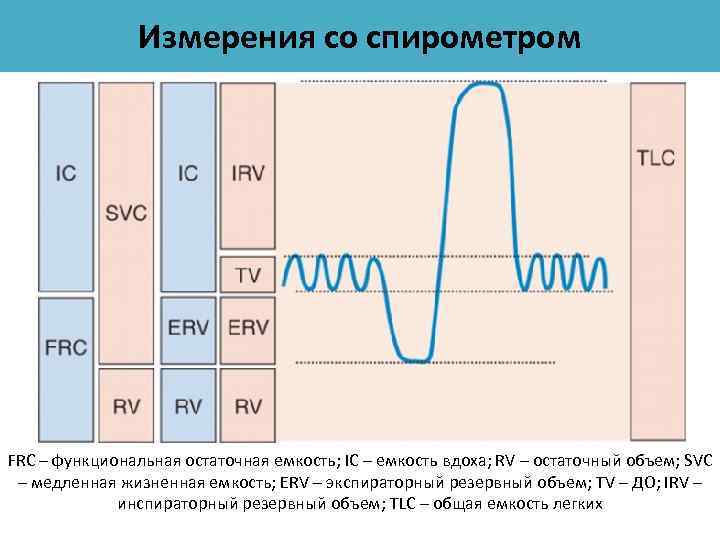 Измерения со спирометром

IC

FRC

SVC

RV

IC

ERV

RV

IRV

TV

ERV

RV

TLC

FRC – функциональная остаточная емкость; IC – емкость вдоха; RV – остаточный объем; SVC – медленная жизненная емкость; ERV – экспираторный резервный объем; TV – ДО; IRV – инспираторный резервный объем; TLC – общая емкость легких